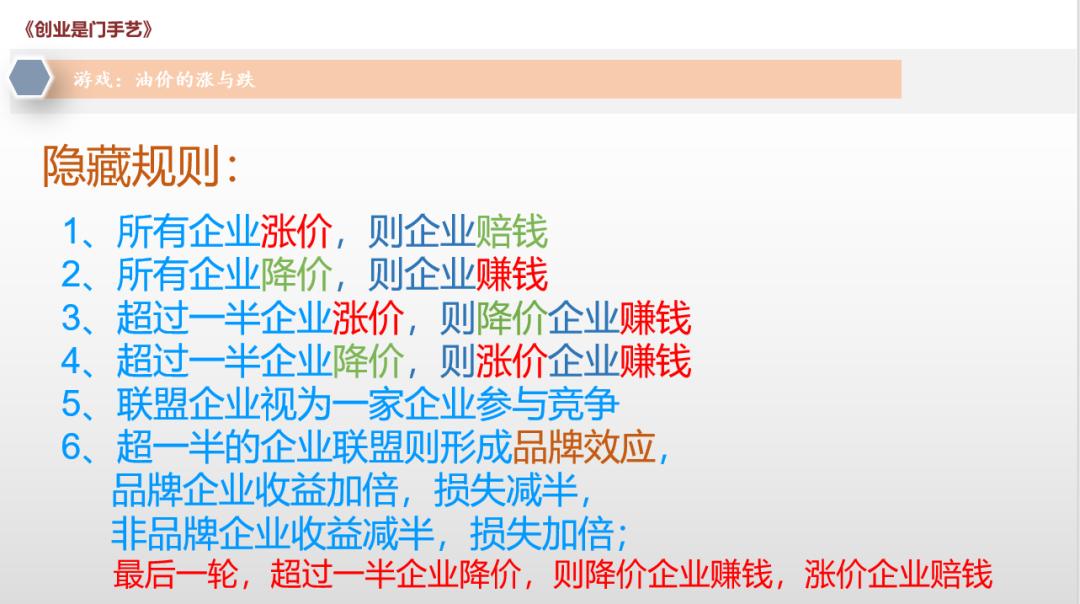 《创业是门手艺》

游戏：油价的涨与跌

隐藏规则：

1、所有企业涨价，则企业赔钱
2、所有企业降价，则企业赚钱
3、超过一半企业涨价，则降价企业赚钱
4、超过一半企业降价，则涨价企业赚钱
5、联盟企业视为一家企业参与竞争
6、超一半的企业联盟则形成品牌效应，
品牌企业收益加倍，损失减半，
非品牌企业收益减半，损失加倍；
最后一轮，超过一半企业降价，则降价企业赚钱，涨价企业赔钱